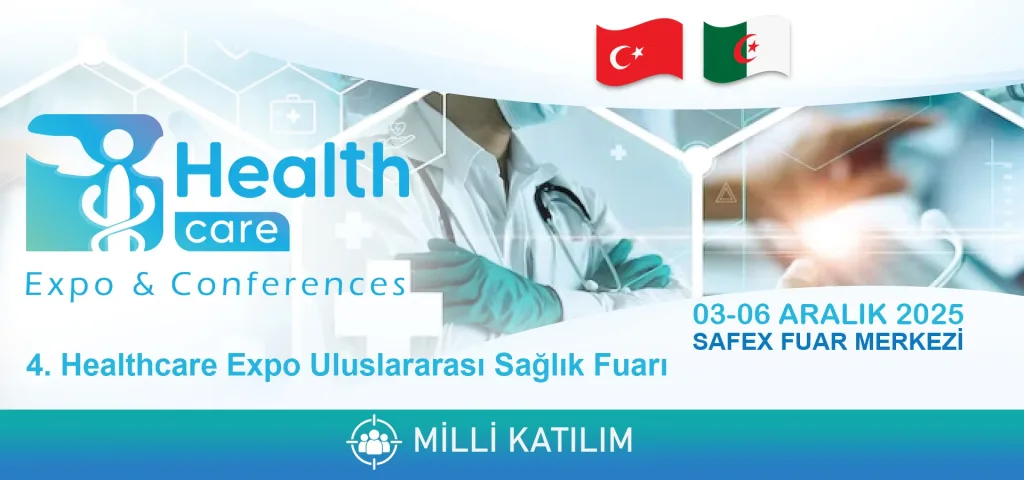 Health
care
Expo & Conferences

03-06 ARALIK 2025
SAFEX FUAR MERKEZİ

4. Healthcare Expo Uluslararası Sağlık Fuarı

MİLLİ KATILIM